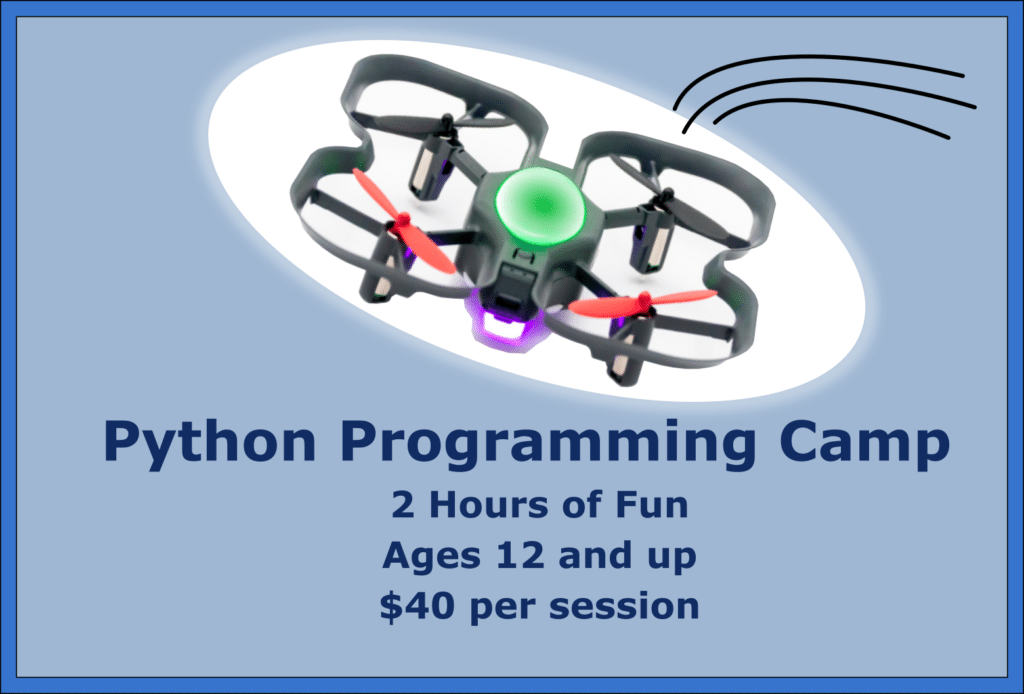 Python Programming Camp

2 Hours of Fun
Ages 12 and up
\$40 per session